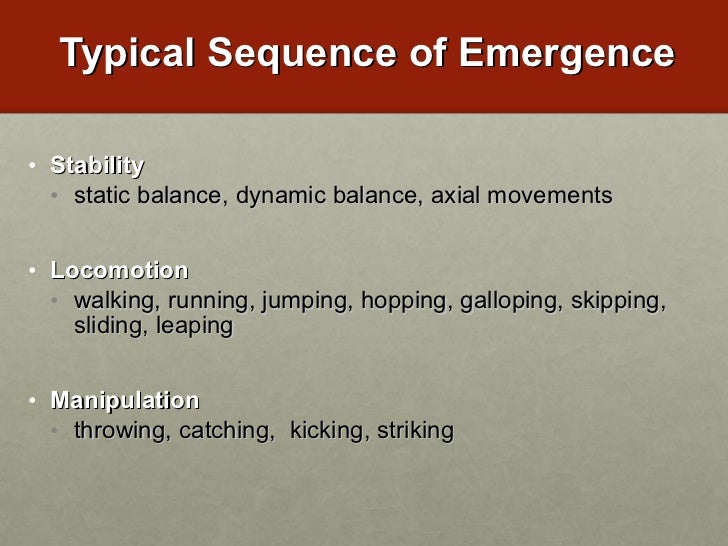 Typical Sequence of Emergence

• Stability
  • static balance, dynamic balance, axial movements

• Locomotion
  • walking, running, jumping, hopping, galloping, skipping, sliding, leaping

• Manipulation
  • throwing, catching,  kicking, striking